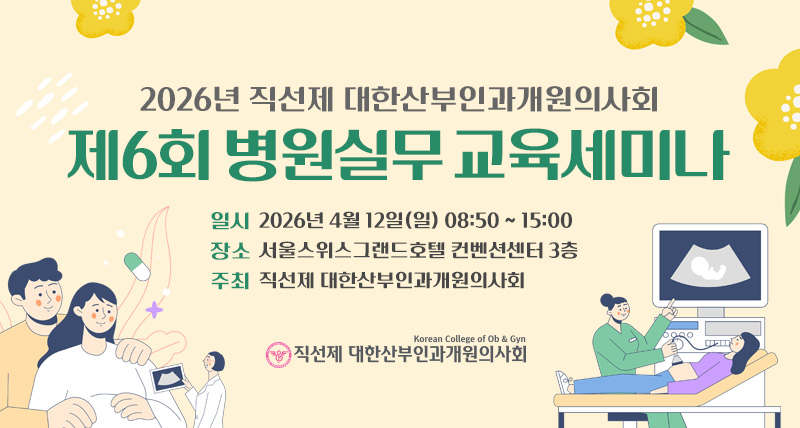 2026년 직선제 대한산부인과개원의사회

제6회 병원실무 교육세미나

일시 2026년 4월 12일(일) 08:50 ~ 15:00
장소 서울스위스그랜드호텔 컨벤션센터 3층
주최 직선제 대한산부인과개원의사회

Korean College of Ob & Gyn
직선제 대한산부인과개원의사회